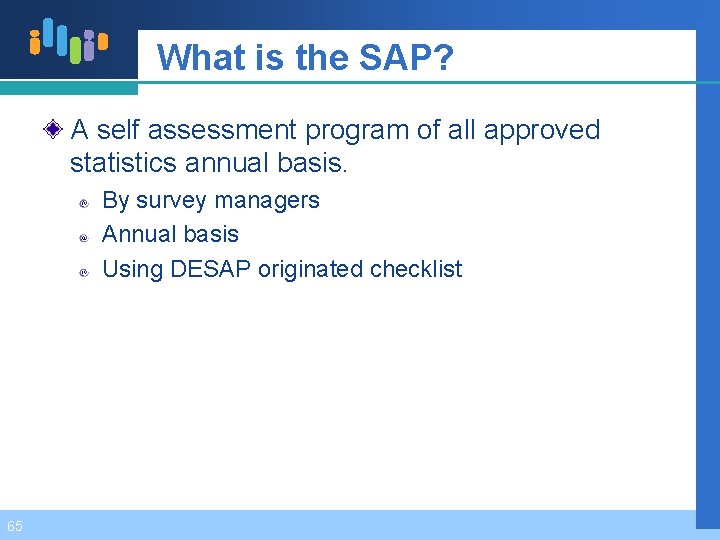 What is the SAP?

A self assessment program of all approved statistics annual basis.

By survey managers

Annual basis

Using DESAP originated checklist

65